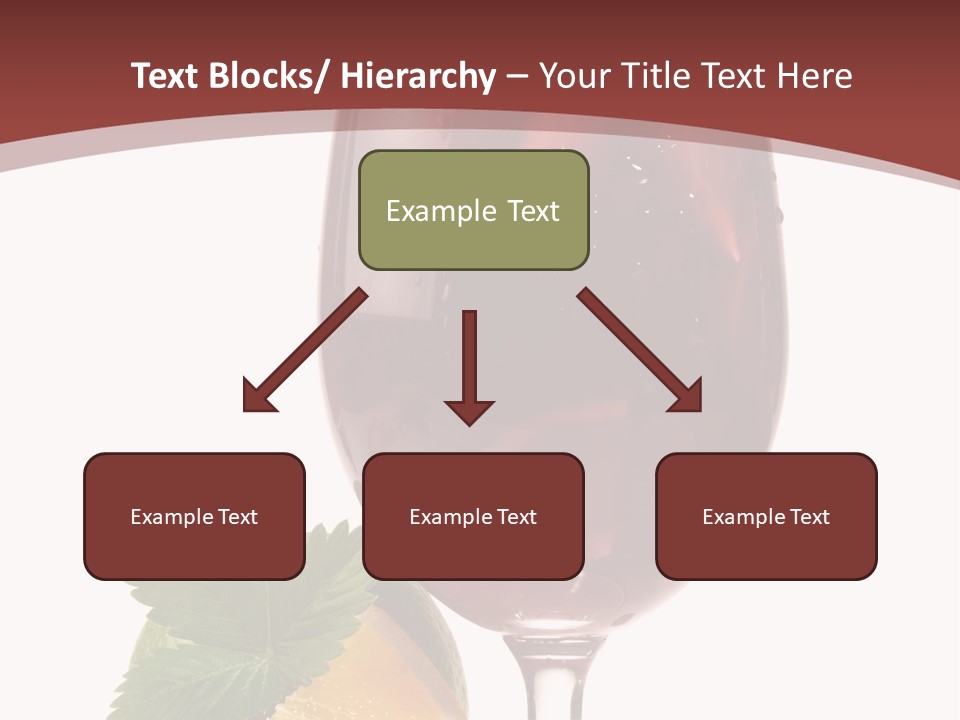 Text Blocks/ Hierarchy – Your Title Text Here

Example Text

Example Text

Example Text

Example Text